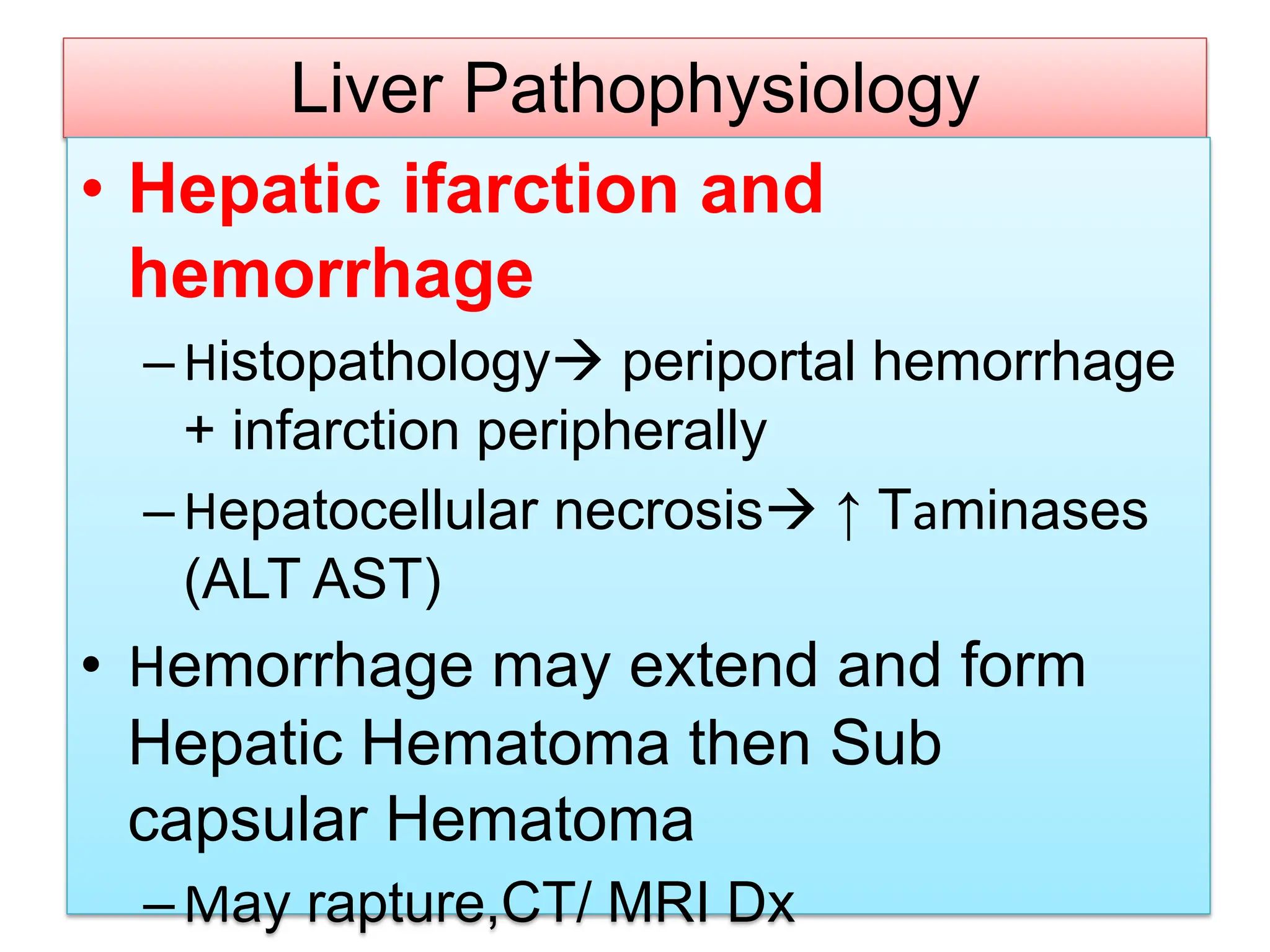 Liver Pathophysiology

• Hepatic ifarction and hemorrhage

– Histopathology→ periportal hemorrhage + infarction peripherally

– Hepatocellular necrosis→ ↑ Taminases (ALT AST)

• Hemorrhage may extend and form Hepatic Hematoma then Sub capsular Hematoma

– May rapture,CT/ MRI Dx